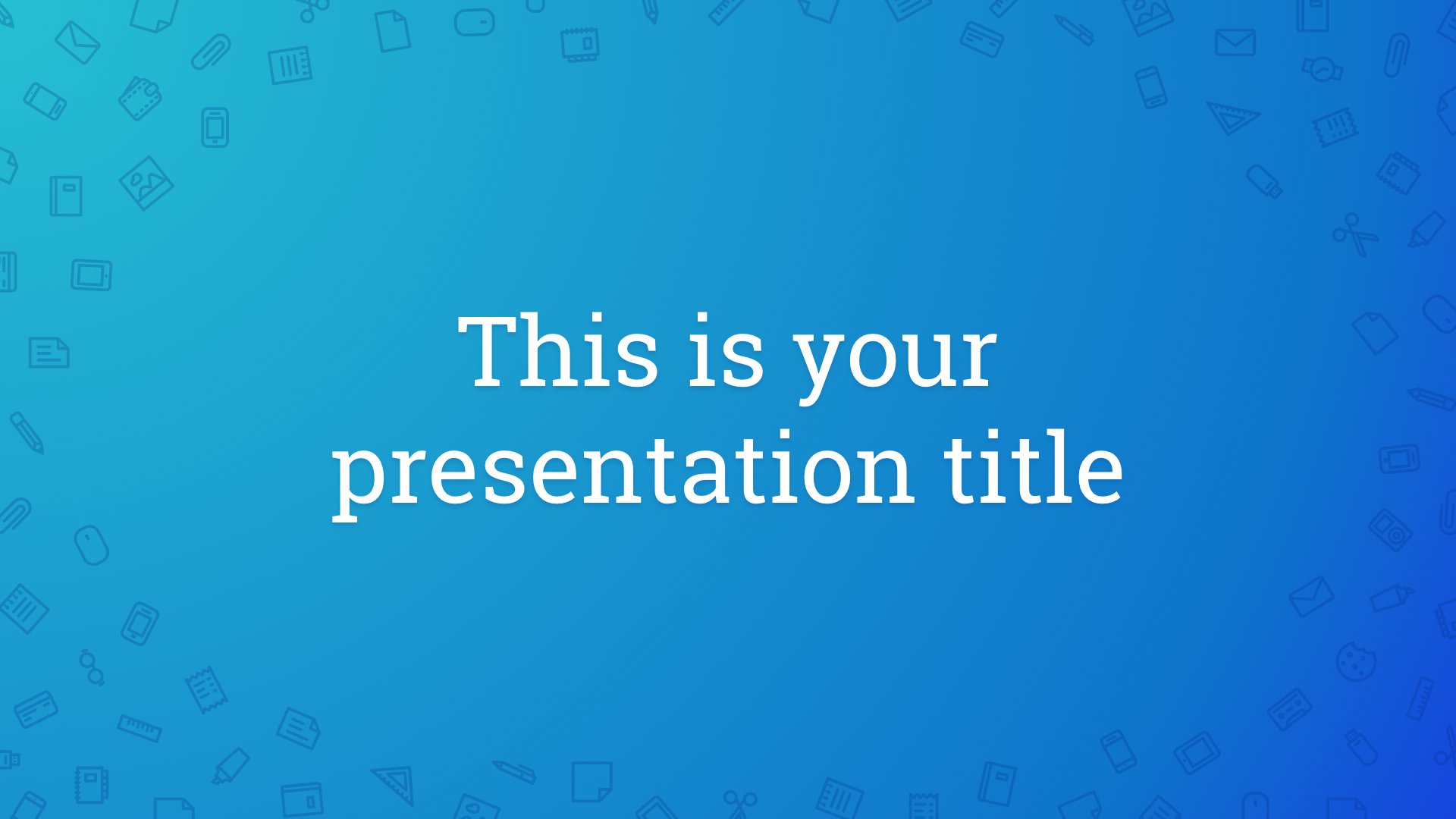 This is your presentation title